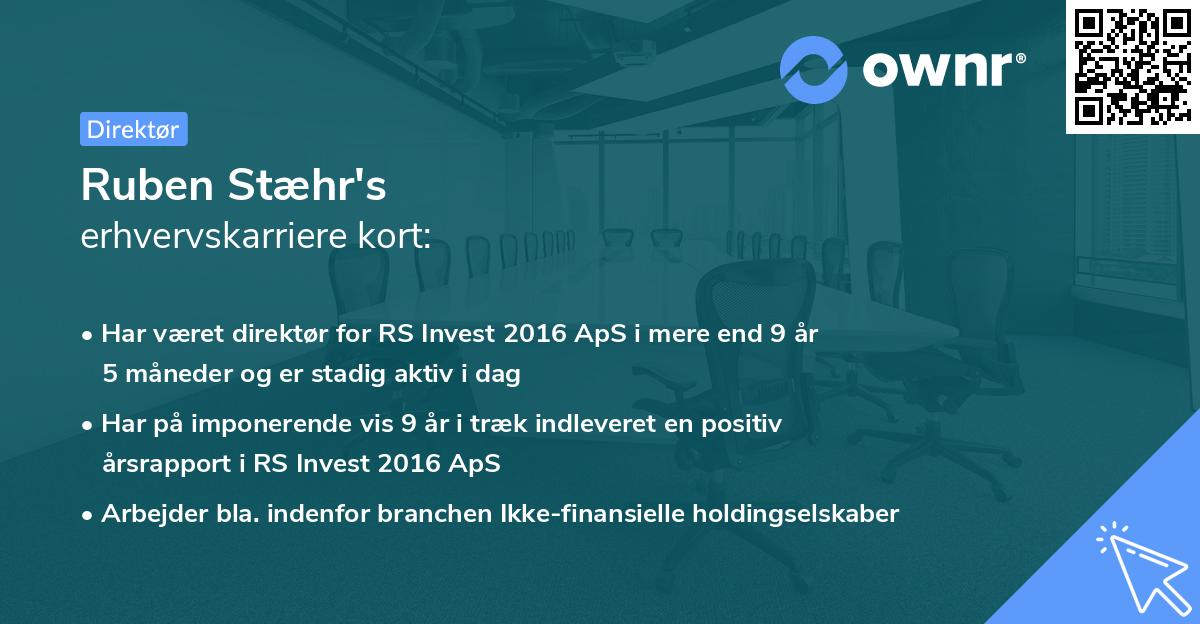 ownr®

Direktør

Ruben Stæhr's
erhvervskarriere kort:

• Har været direktør for RS Invest 2016 ApS i mere end 9 år 5 måneder og er stadig aktiv i dag

• Har på imponerende vis 9 år i træk indleveret en positiv årsrapport i RS Invest 2016 ApS

• Arbejder bla. indenfor branchen Ikke-finansielle holdingselskaber